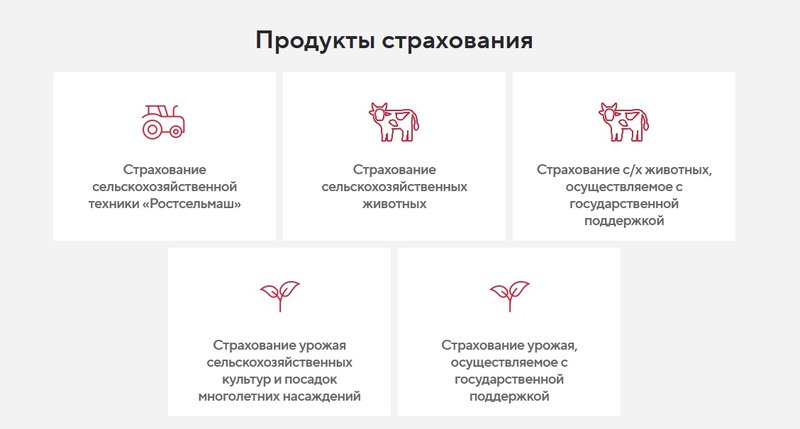 Продукты страхования

Страхование сельскохозяйственной техники «Ростсельмаш»

Страхование сельскохозяйственных животных

Страхование с/х животных, осуществляемое с государственной поддержкой

Страхование урожая сельскохозяйственных культур и посадок многолетних насаждений

Страхование урожая, осуществляемое с государственной поддержкой